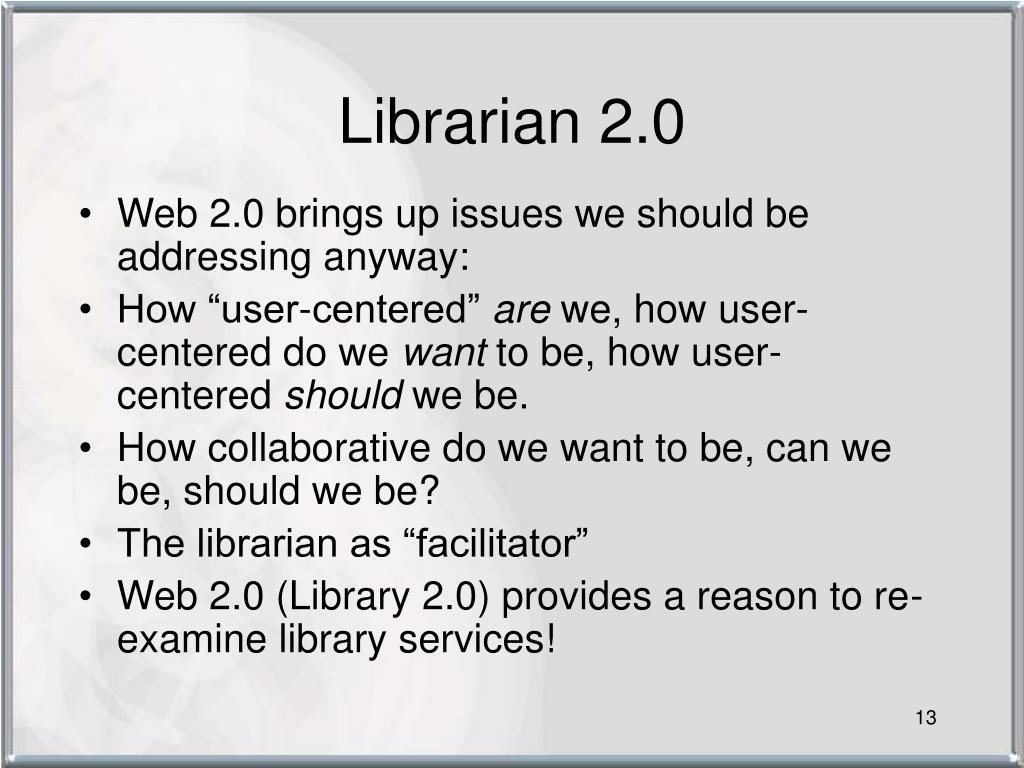 Librarian 2.0

• Web 2.0 brings up issues we should be addressing anyway:
• How “user-centered” are we, how user-centered do we want to be, how user-centered should we be.
• How collaborative do we want to be, can we be, should we be?
• The librarian as “facilitator”
• Web 2.0 (Library 2.0) provides a reason to re-examine library services!

13